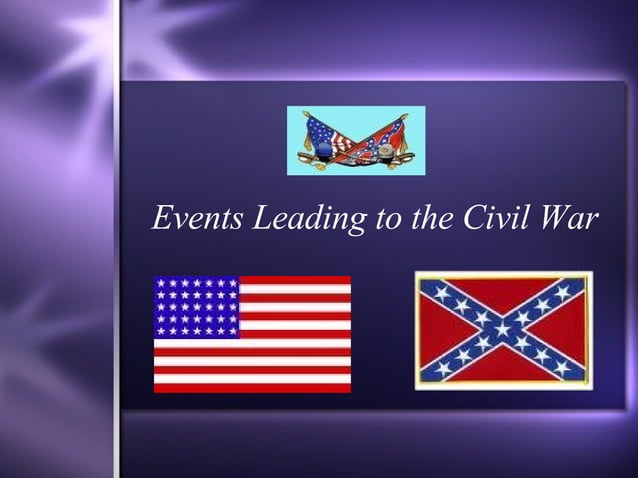 Events Leading to the Civil War